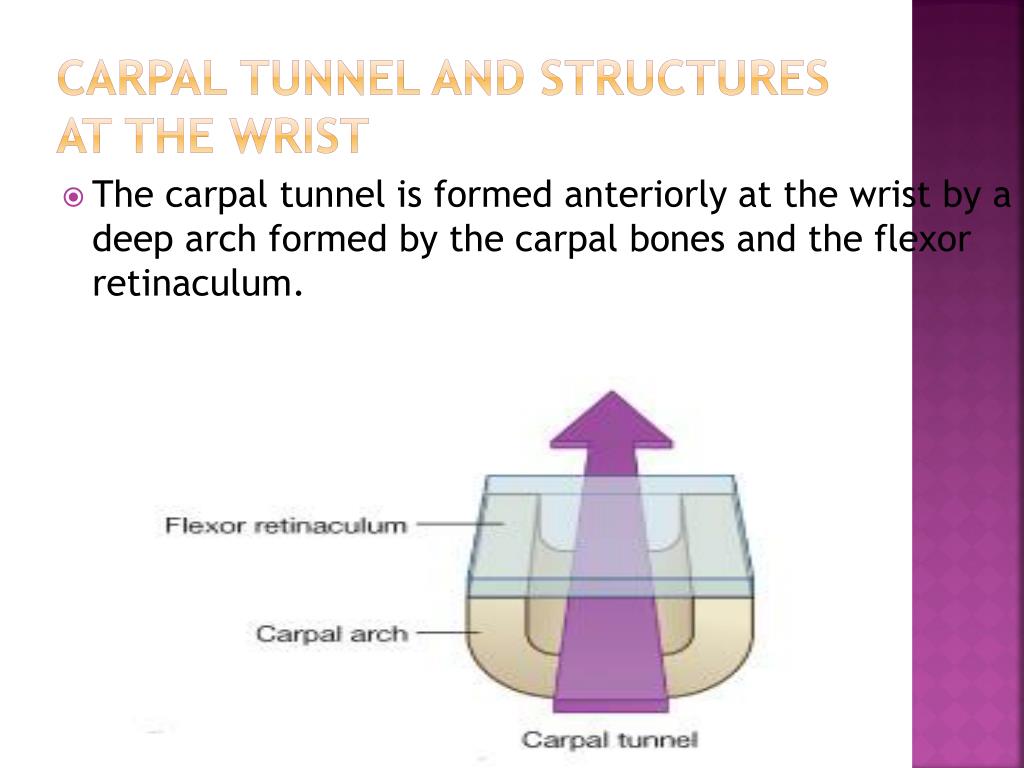 CARPAL TUNNEL AND STRUCTURES AT THE WRIST

The carpal tunnel is formed anteriorly at the wrist by a deep arch formed by the carpal bones and the flexor retinaculum.

Flexor retinaculum

Carpal arch

Carpal tunnel